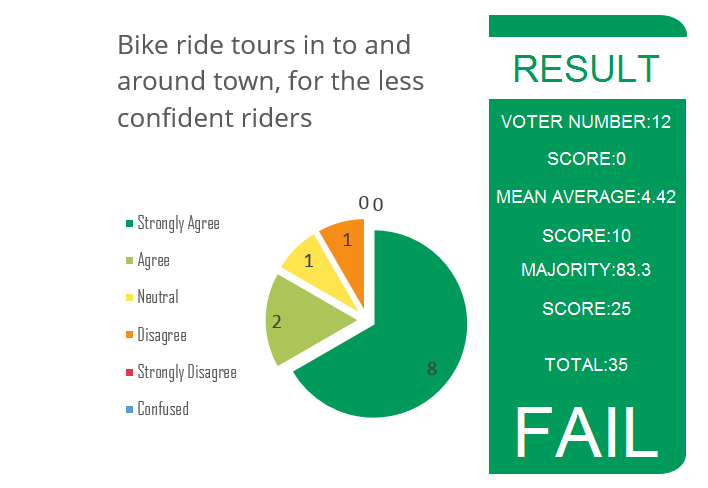 Bike ride tours in to and around town, for the less confident riders

Strongly Agree
Agree
Neutral
Disagree
Strongly Disagree
Confused

0 0
1
1
2
8

RESULT

VOTER NUMBER:12

SCORE:0

MEAN AVERAGE:4.42

SCORE:10

MAJORITY:83.3

SCORE:25

TOTAL:35

FAIL